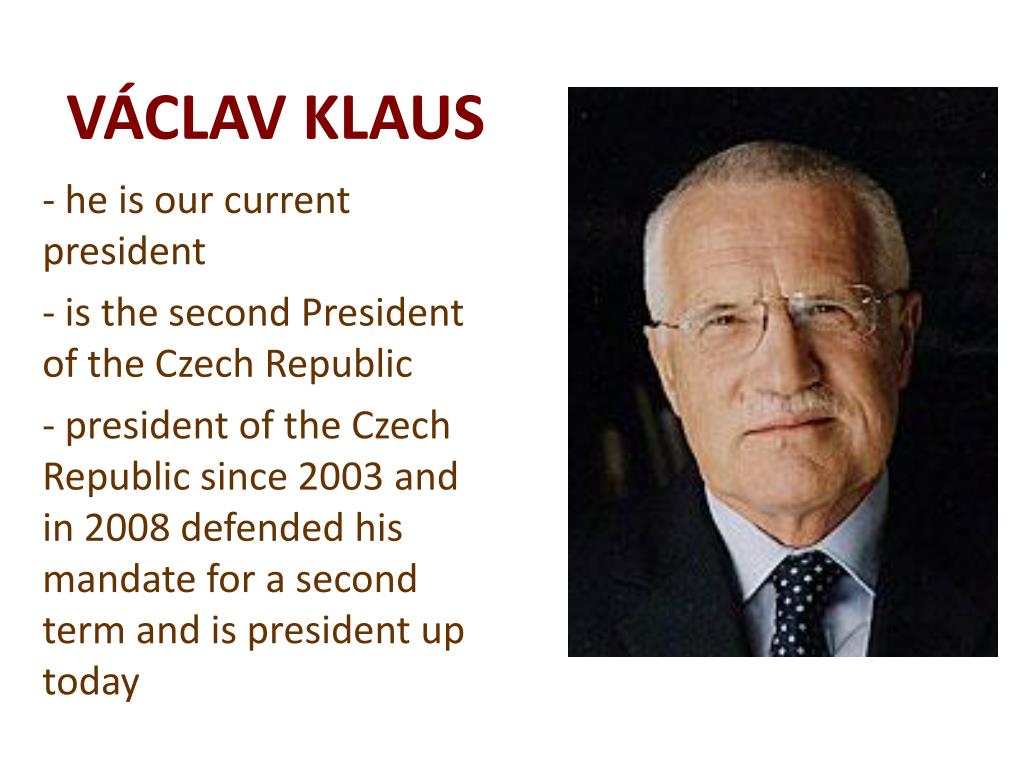 VÁCLAV KLAUS

- he is our current president

- is the second President of the Czech Republic

- president of the Czech Republic since 2003 and in 2008 defended his mandate for a second term and is president up today